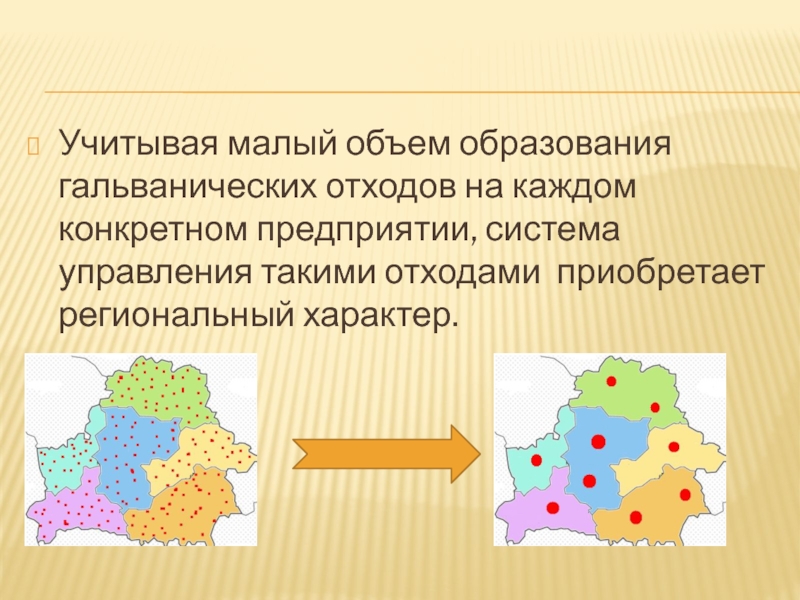 Учитывая малый объем образования гальванических отходов на каждом конкретном предприятии, система управления такими отходами приобретает региональный характер.